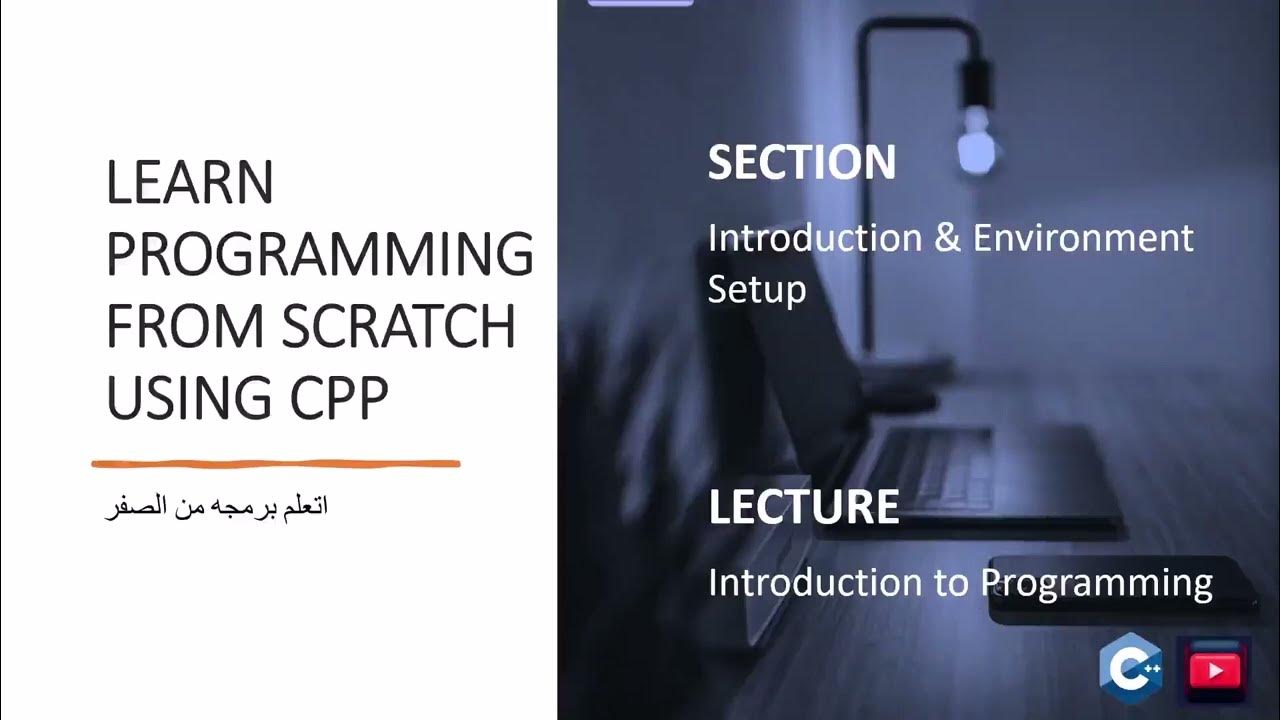 LEARN PROGRAMMING FROM SCRATCH USING CPP

اتعلم برمجه من الصفر

SECTION

Introduction & Environment Setup

LECTURE

Introduction to Programming

C++